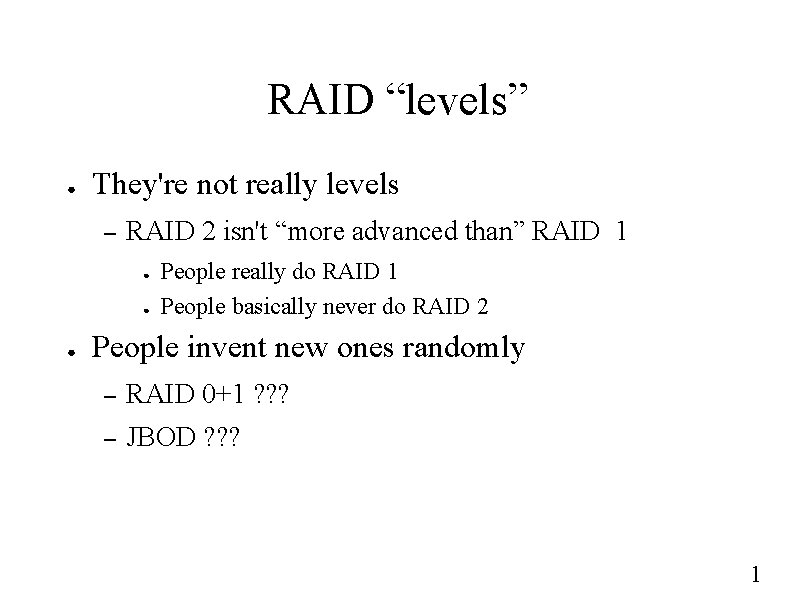 RAID “levels”

● They're not really levels
– RAID 2 isn't “more advanced than” RAID 1
● People really do RAID 1
● People basically never do RAID 2

● People invent new ones randomly
– RAID 0+1 ???
– JBOD ???

1